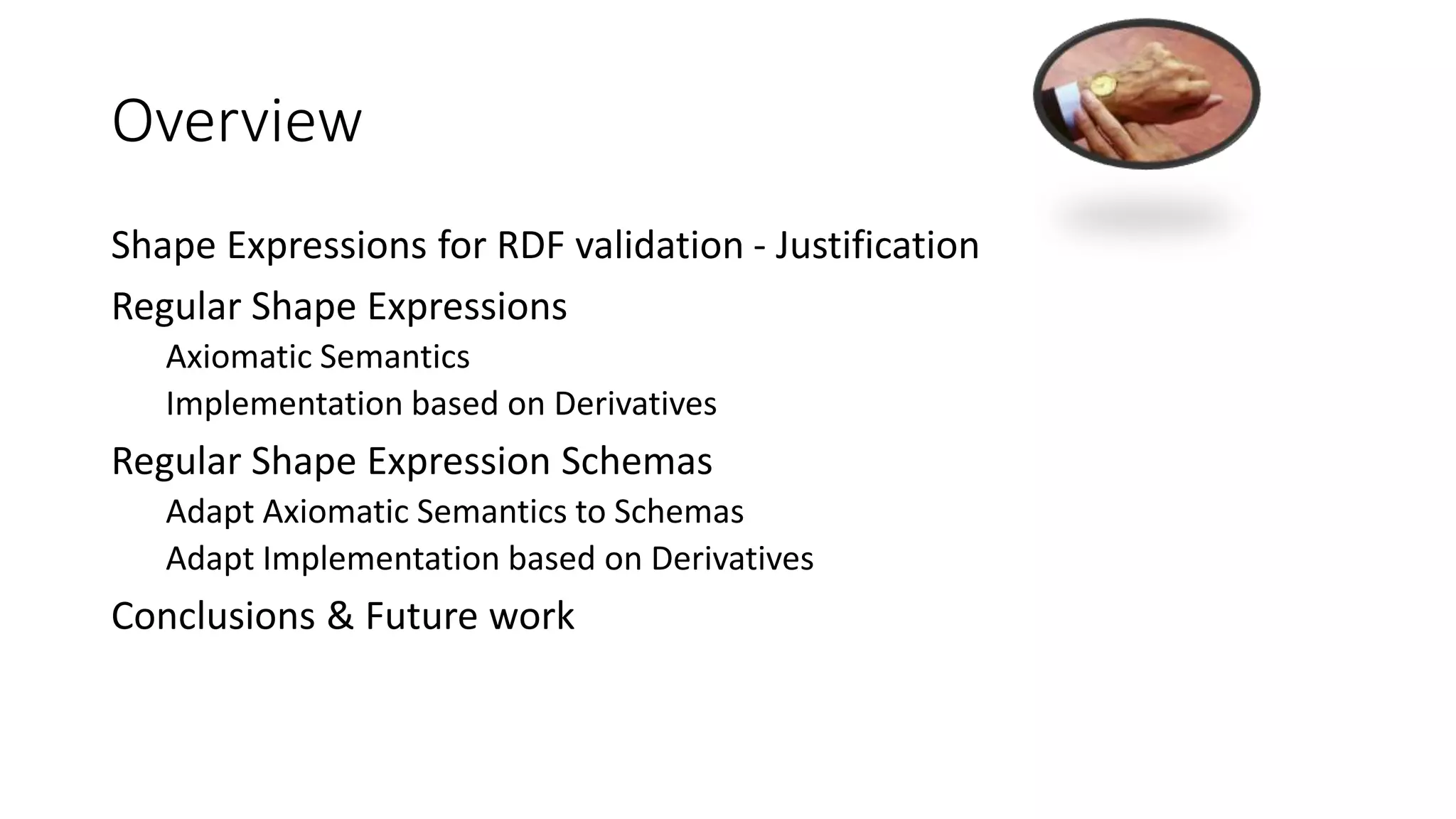 Overview

Shape Expressions for RDF validation - Justification

Regular Shape Expressions

Axiomatic Semantics

Implementation based on Derivatives

Regular Shape Expression Schemas

Adapt Axiomatic Semantics to Schemas

Adapt Implementation based on Derivatives

Conclusions & Future work